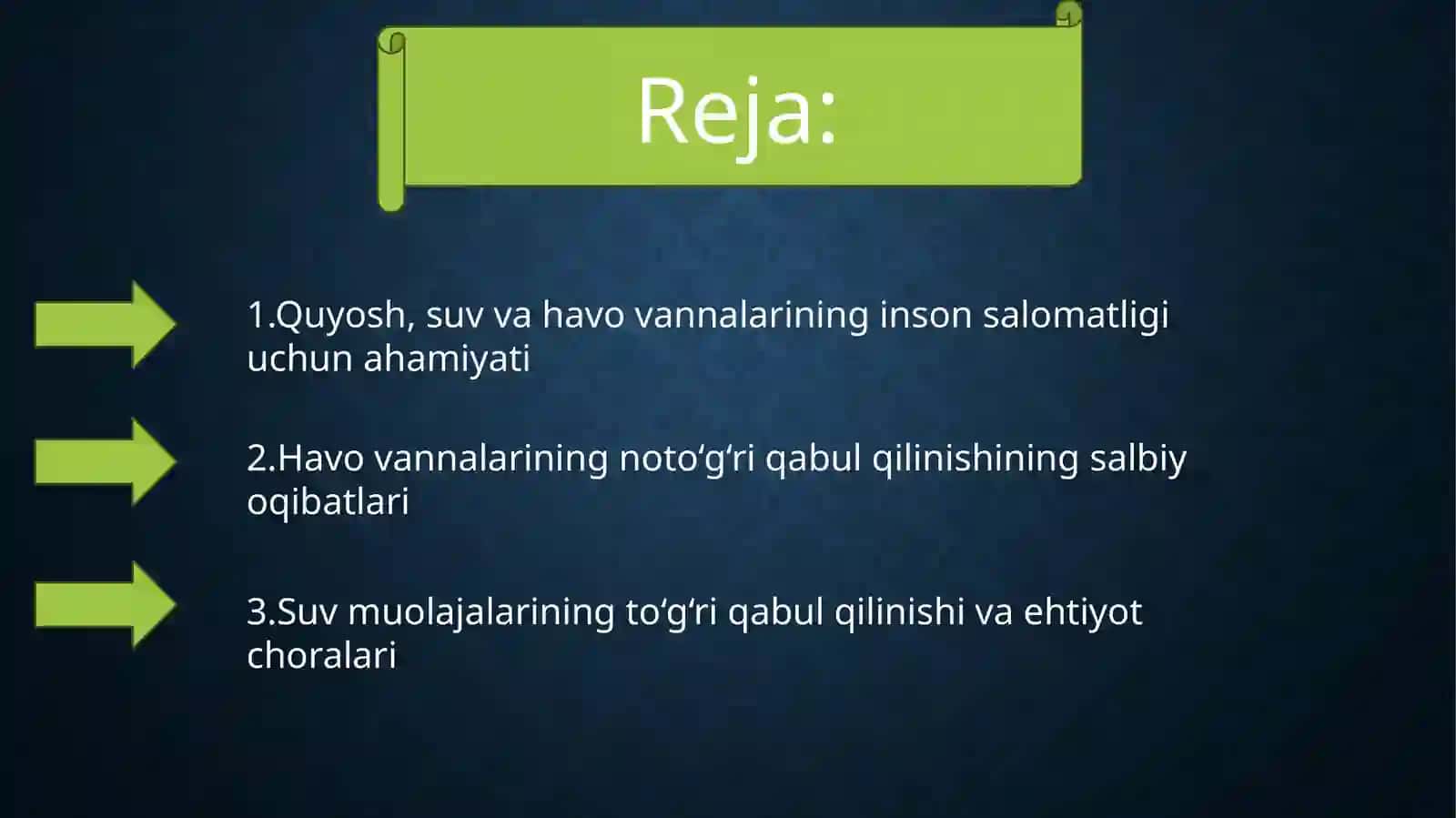 Reja:

1.Quyosh, suv va havo vannalarining inson salomatligi uchun ahamiyati

2.Havo vannalarining noto‘g‘ri qabul qilinishining salbiy oqibatlari

3.Suv muolajalarining to‘g‘ri qabul qilinishi va ehtiyot choralari